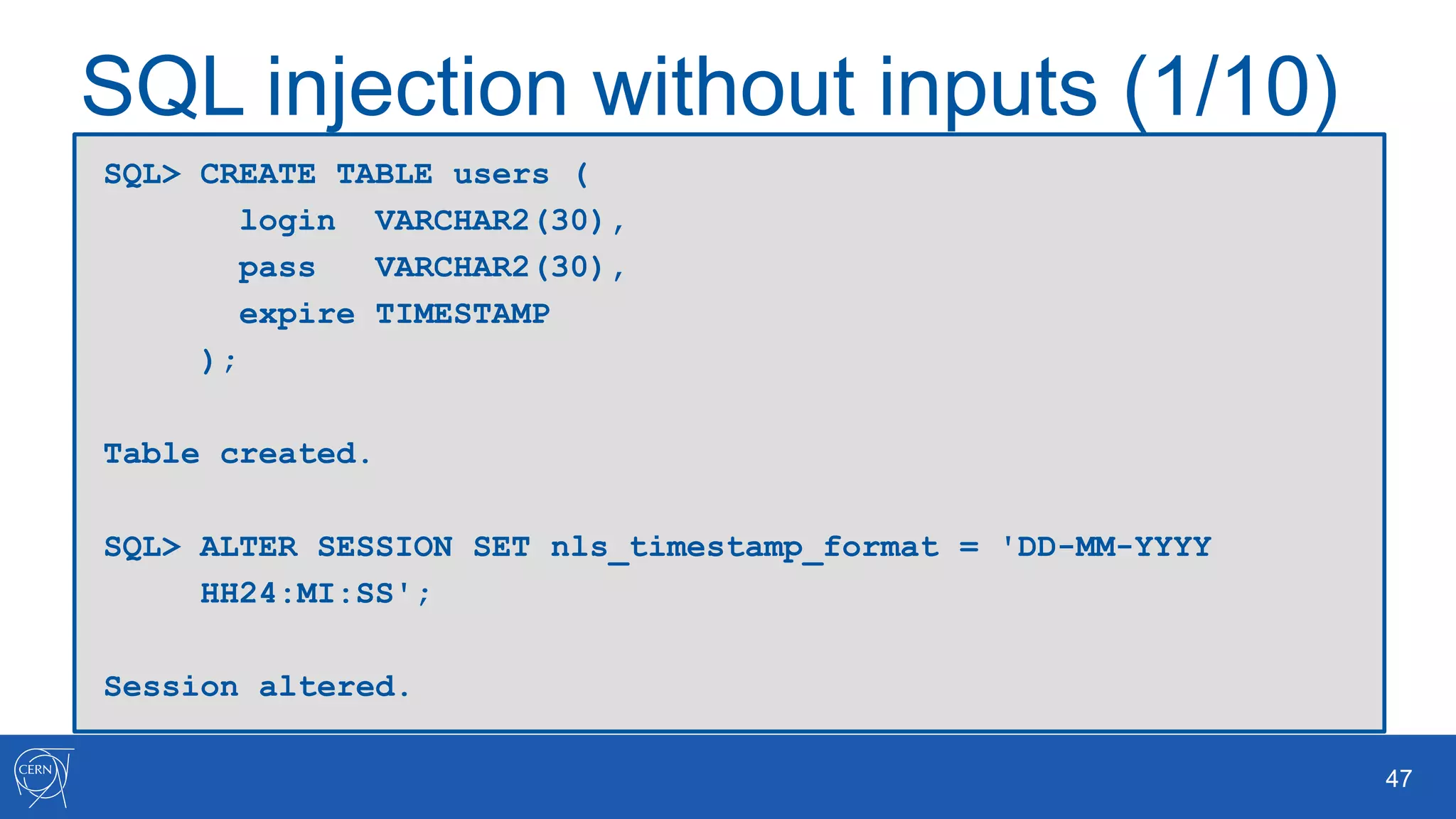 SQL injection without inputs (1/10)

SQL> CREATE TABLE users (
login VARCHAR2(30),
pass VARCHAR2(30),
expire TIMESTAMP
);

Table created.

SQL> ALTER SESSION SET nls_timestamp_format = 'DD-MM-YYYY HH24:MI:SS';

Session altered.

CERN

47